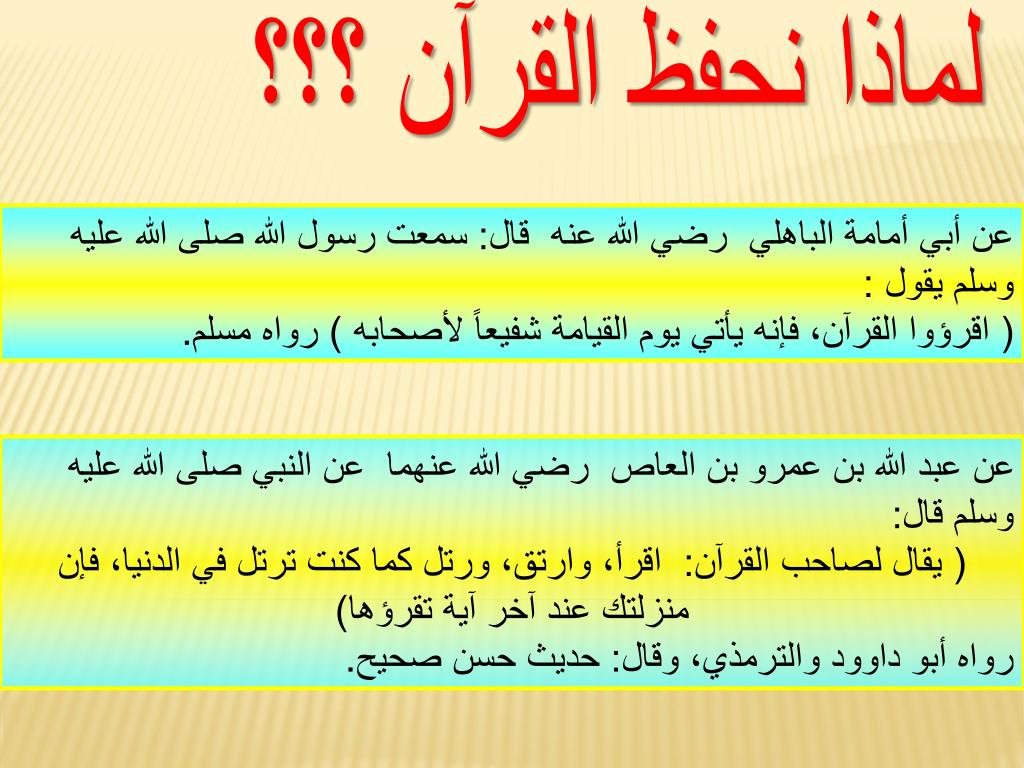 لماذا نحفظ القرآن ؟؟؟

عن أبي أمامة الباهلي رضي الله عنه قال: سمعت رسول الله صلى الله عليه وسلم يقول :
( اقرؤوا القرآن، فإنه يأتي يوم القيامة شفيعاً لأصحابه ) رواه مسلم.

عن عبد الله بن عمرو بن العاص رضي الله عنهما عن النبي صلى الله عليه وسلم قال:
( يقال لصاحب القرآن: اقرأ، وارتق، ورتل كما كنت ترتل في الدنيا، فإن منزلتك عند آخر آية تقرؤها)
رواه أبو داوود والترمذي، وقال: حديث حسن صحيح.